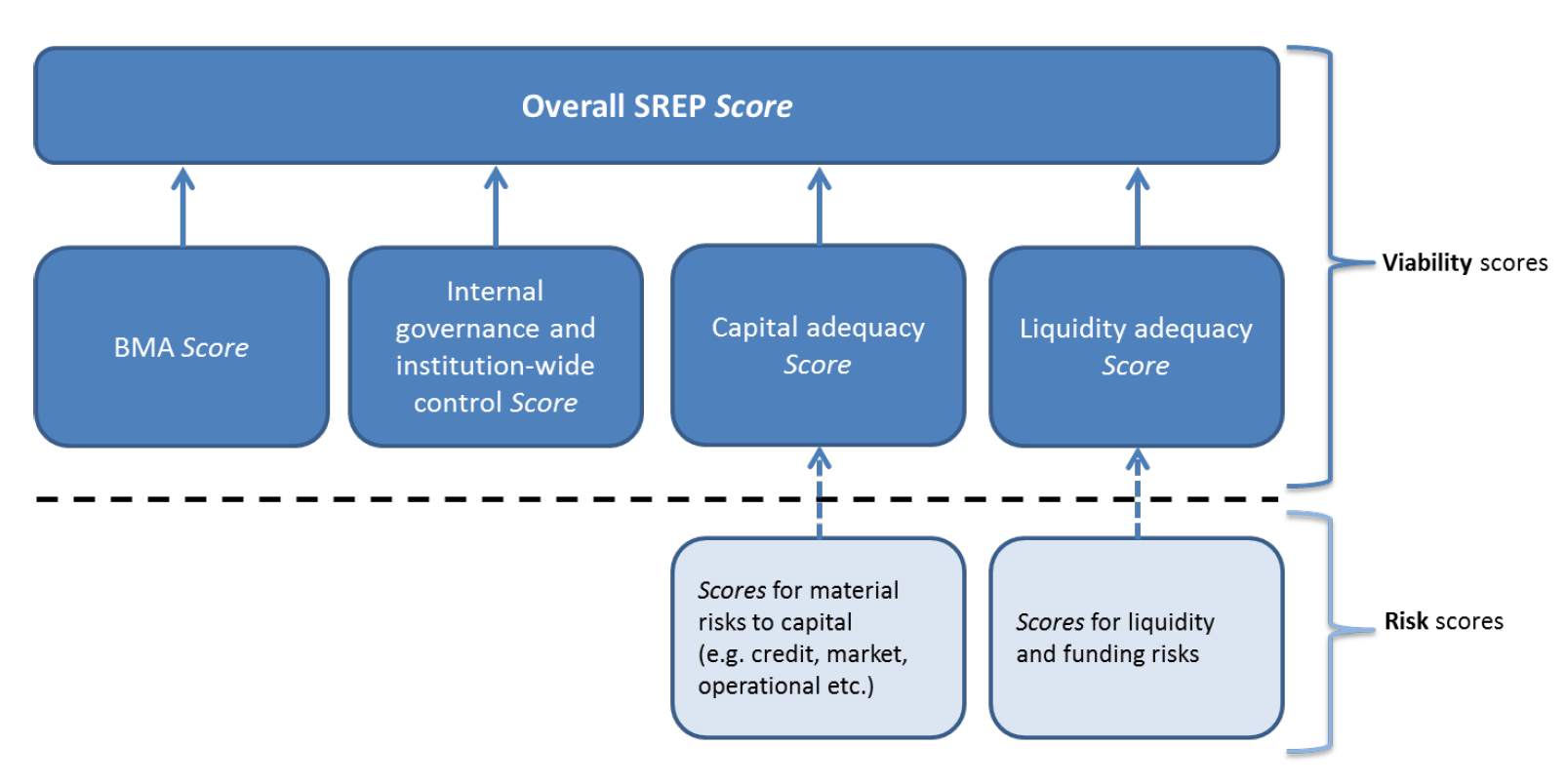 Overall SREP Score

BMA Score

Internal governance and institution-wide control Score

Capital adequacy Score

Liquidity adequacy Score

Viability scores

Scores for material risks to capital (e.g. credit, market, operational etc.)

Scores for liquidity and funding risks

Risk scores